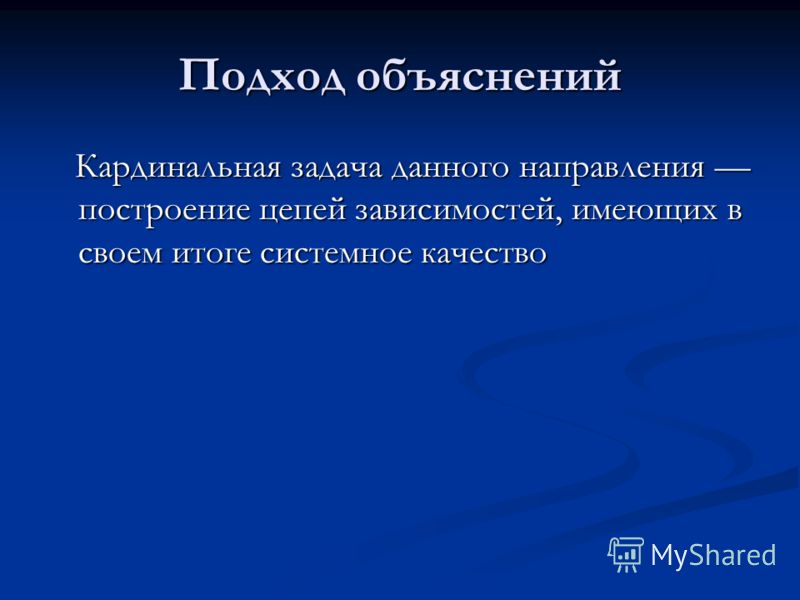 Подход объяснений

Кардинальная задача данного направления — построение цепей зависимостей, имеющих в своем итоге системное качество

MyShared